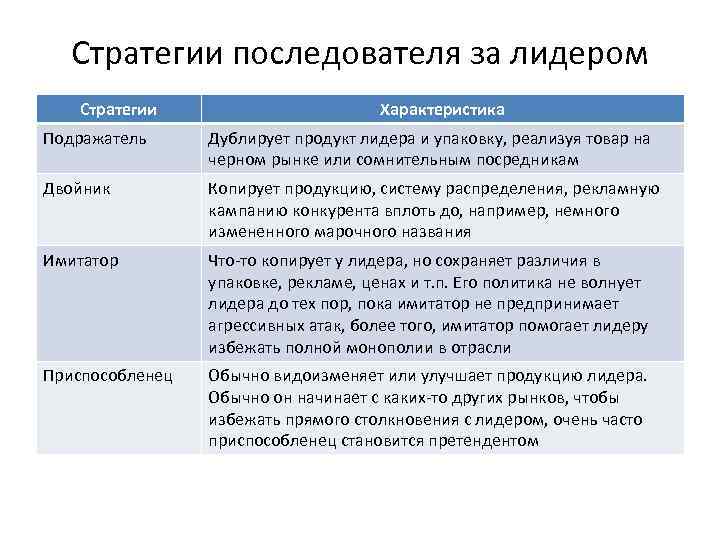 Стратегии последователя за лидером

| Стратегии | Характеристика |
|---|---|
| Подражатель | Дублирует продукт лидера и упаковку, реализуя товар на черном рынке или сомнительным посредникам |
| Двойник | Копирует продукцию, систему распределения, рекламную кампанию конкурента вплоть до, например, немного измененного марочного названия |
| Имитатор | Что-то копирует у лидера, но сохраняет различия в упаковке, рекламе, ценах и т.п. Его политика не волнует лидера до тех пор, пока имитатор не предпринимает агрессивных атак, более того, имитатор помогает лидеру избежать полной монополии в отрасли |
| Приспособленец | Обычно видоизменяет или улучшает продукцию лидера. Обычно он начинает с каких-то других рынков, чтобы избежать прямого столкновения с лидером, очень часто приспособленец становится претендентом |